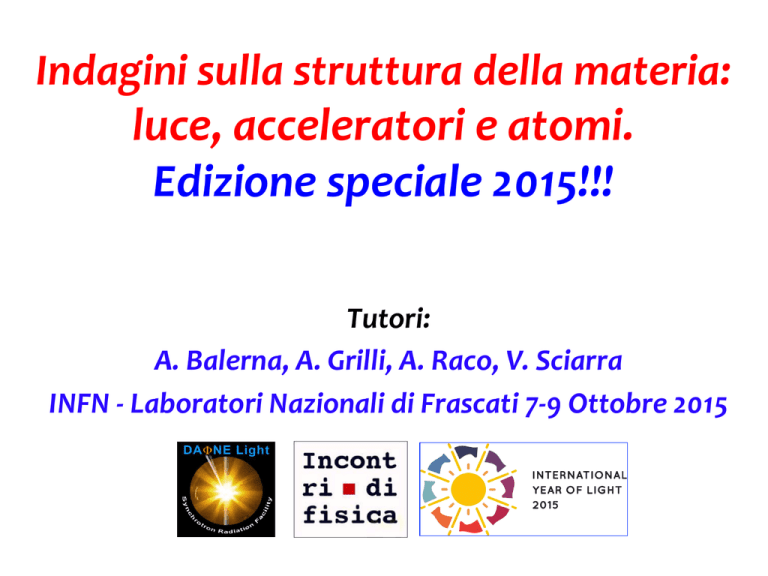 Indagini sulla struttura della materia: luce, acceleratori e atomi.
Edizione speciale 2015!!!

Tutori:
A. Balerna, A. Grilli, A. Raco, V. Sciarra
INFN - Laboratori Nazionali di Frascati 7-9 Ottobre 2015

DAΦNE Light
Synchrotron Radiation Facility

Incont ri di fisica

INTERNATIONAL YEAR OF LIGHT 2015